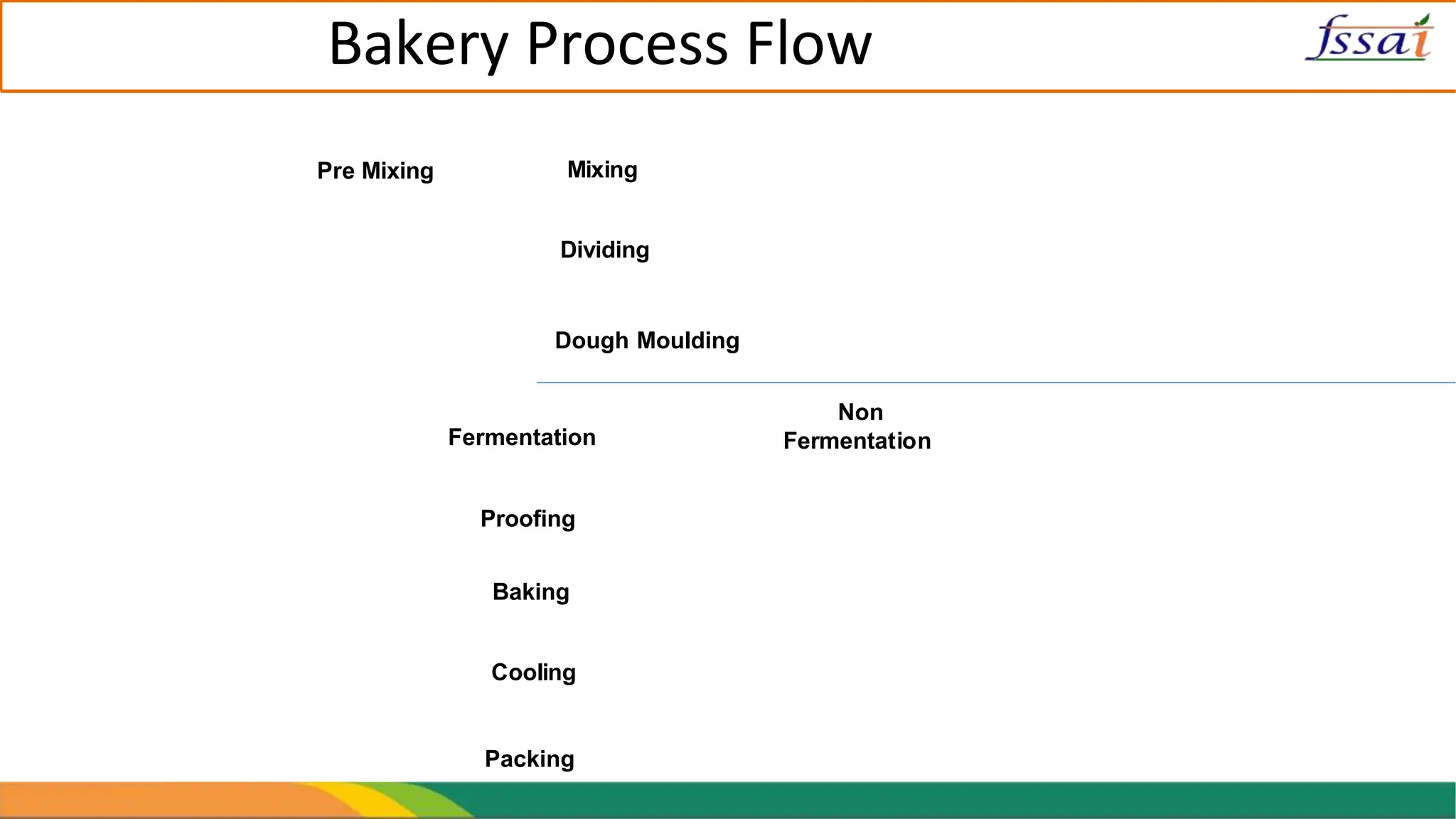 Bakery Process Flow

fssai

Pre Mixing

Mixing

Dividing

Dough Moulding

Fermentation

Non Fermentation

Proofing

Baking

Cooling

Packing